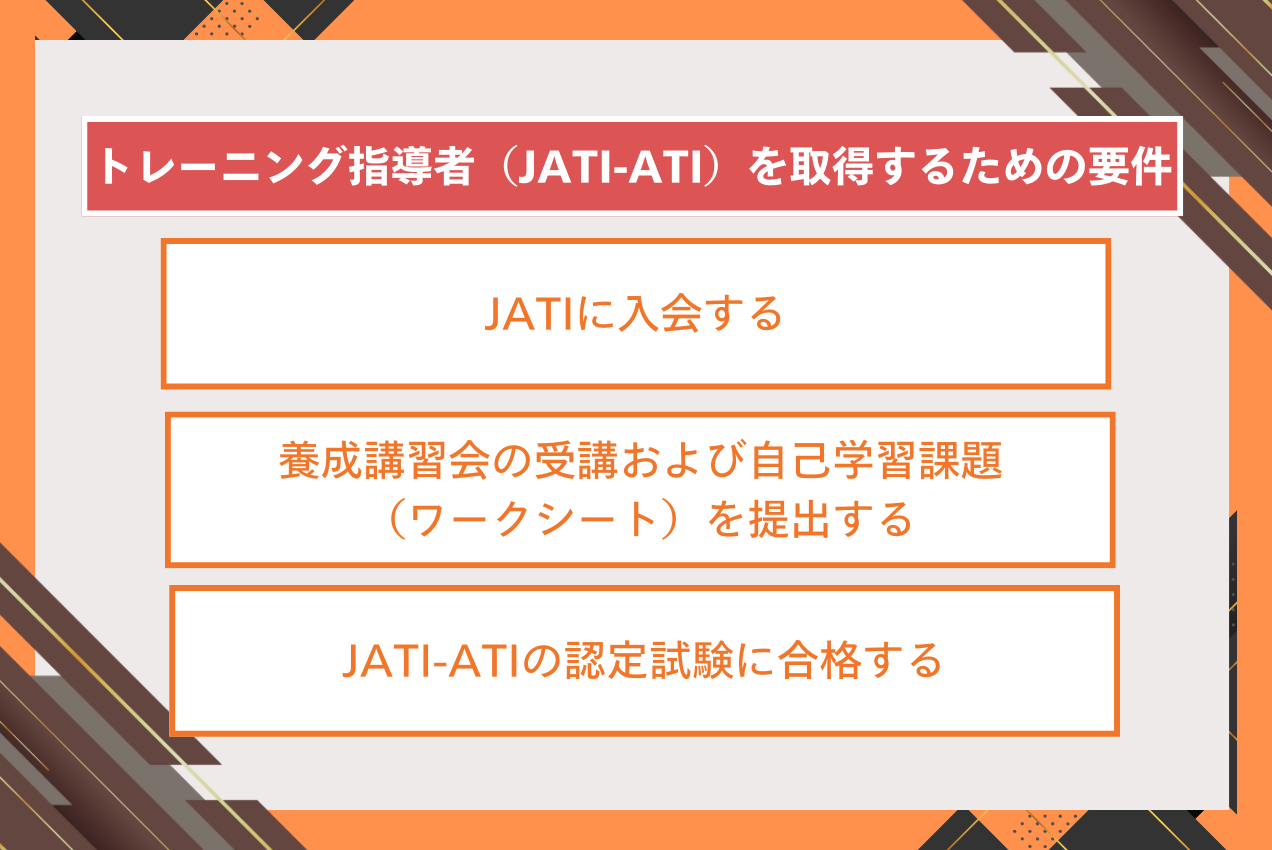 トレーニング指導者（JATI-ATI）を取得するための要件

JATIに入会する

養成講習会の受講および自己学習課題（ワークシート）を提出する

JATI-ATIの認定試験に合格する